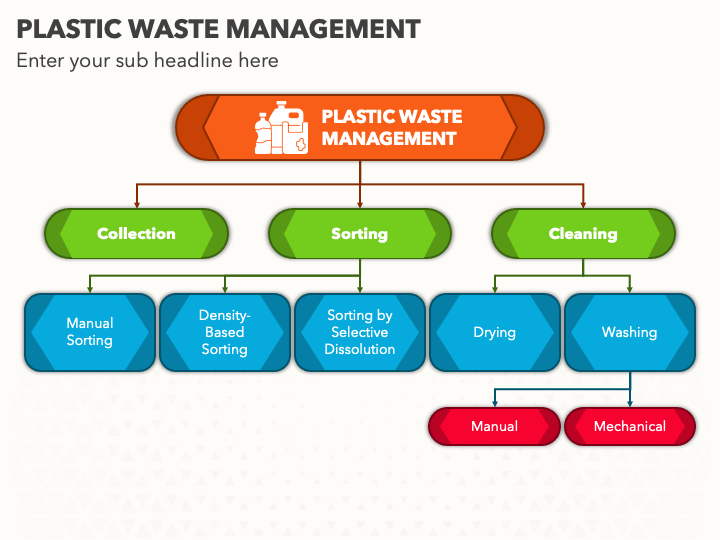 PLASTIC WASTE MANAGEMENT

Enter your sub headline here

PLASTIC WASTE MANAGEMENT

Collection

Sorting

Cleaning

Manual Sorting

Density-Based Sorting

Sorting by Selective Dissolution

Drying

Washing

Manual

Mechanical